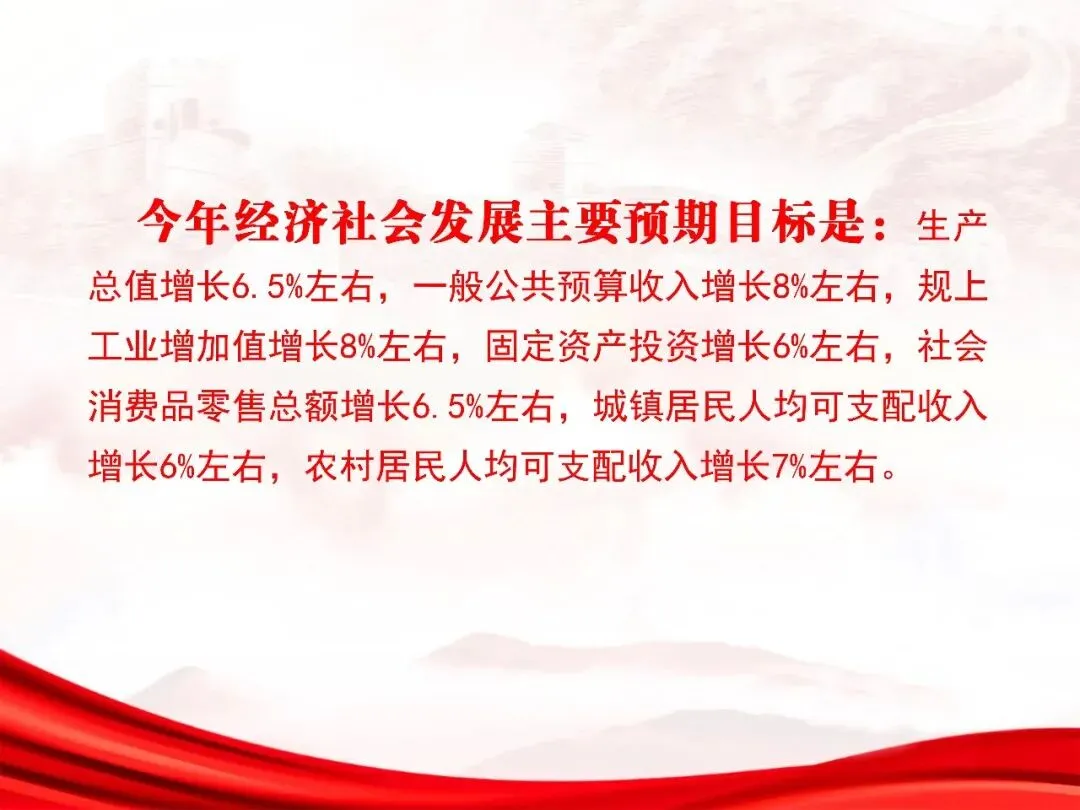 今年经济社会发展主要预期目标是：生产总值增长6.5%左右，一般公共预算收入增长8%左右，规上工业增加值增长8%左右，固定资产投资增长6%左右，社会消费品零售总额增长6.5%左右，城镇居民人均可支配收入增长6%左右，农村居民人均可支配收入增长7%左右。